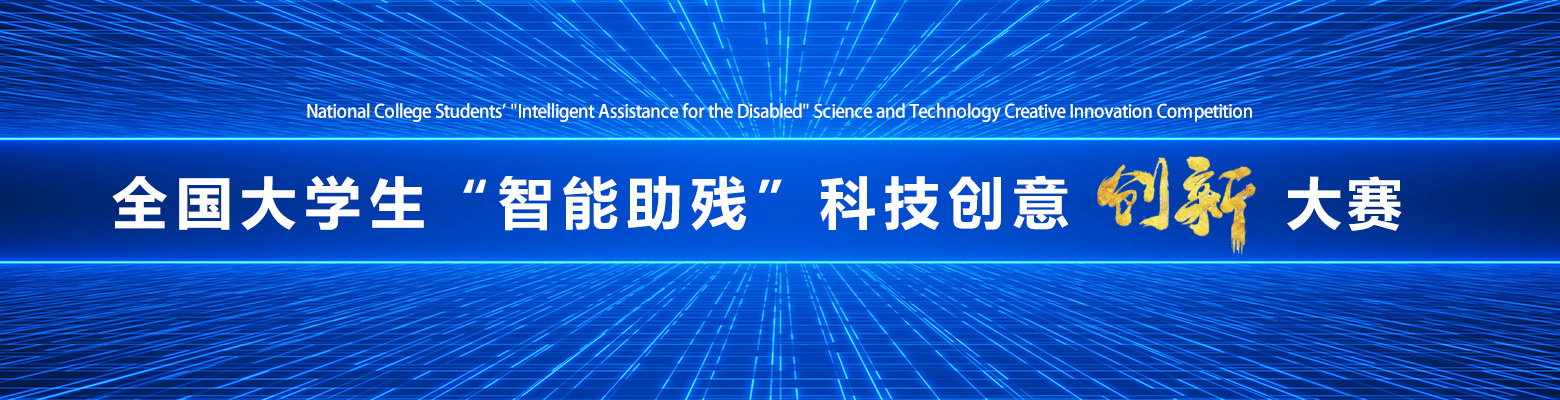 National College Students' "Intelligent Assistance for the Disabled" Science and Technology Creative Innovation Competition

全国大学生“智能助残”科技创意 创新 大赛